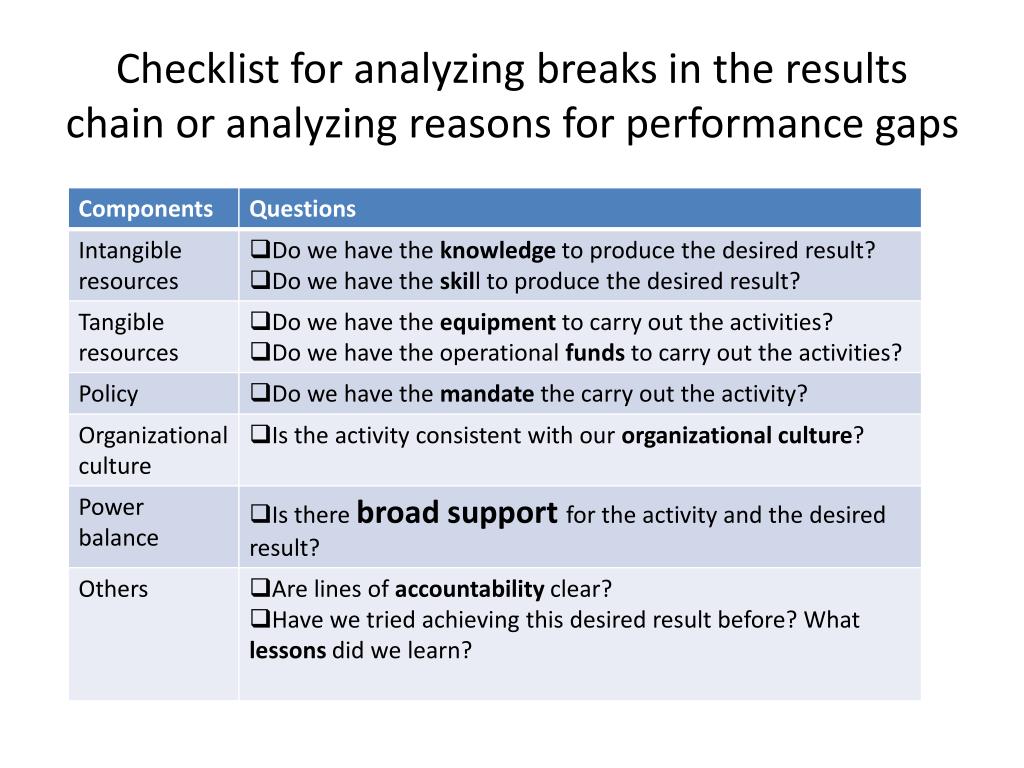 Checklist for analyzing breaks in the results chain or analyzing reasons for performance gaps

| Components | Questions |
|---|---|
| Intangible resources | ❑Do we have the knowledge to produce the desired result? ❑Do we have the skill to produce the desired result? |
| Tangible resources | ❑Do we have the equipment to carry out the activities? ❑Do we have the operational funds to carry out the activities? |
| Policy | ❑Do we have the mandate the carry out the activity? |
| Organizational culture | ❑Is the activity consistent with our organizational culture? |
| Power balance | ❑Is there broad support for the activity and the desired result? |
| Others | ❑Are lines of accountability clear? ❑Have we tried achieving this desired result before? What lessons did we learn? |